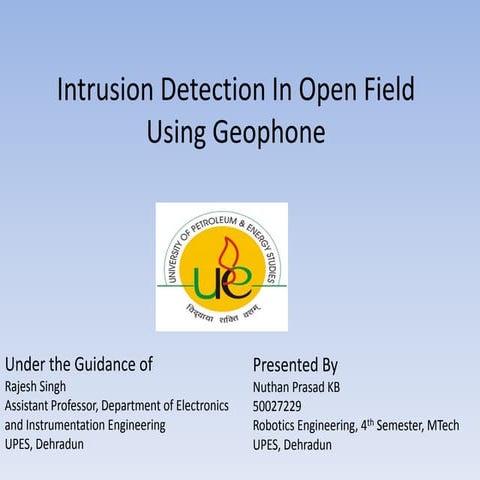 Intrusion Detection In Open Field Using Geophone

UNIVERSITY OF PETROLEUM & ENERGY STUDIES

ue

विद्यया शक्ति वरम्

Under the Guidance of
Rajesh Singh
Assistant Professor, Department of Electronics and Instrumentation Engineering
UPES, Dehradun

Presented By
Nuthan Prasad KB
50027229
Robotics Engineering, 4$^{th}$ Semester, MTech
UPES, Dehradun